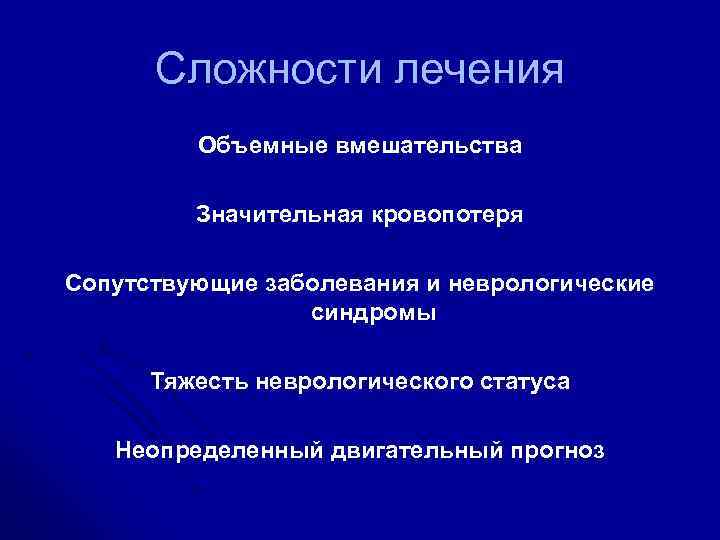 Сложности лечения

Объемные вмешательства

Значительная кровопотеря

Сопутствующие заболевания и неврологические синдромы

Тяжесть неврологического статуса

Неопределенный двигательный прогноз